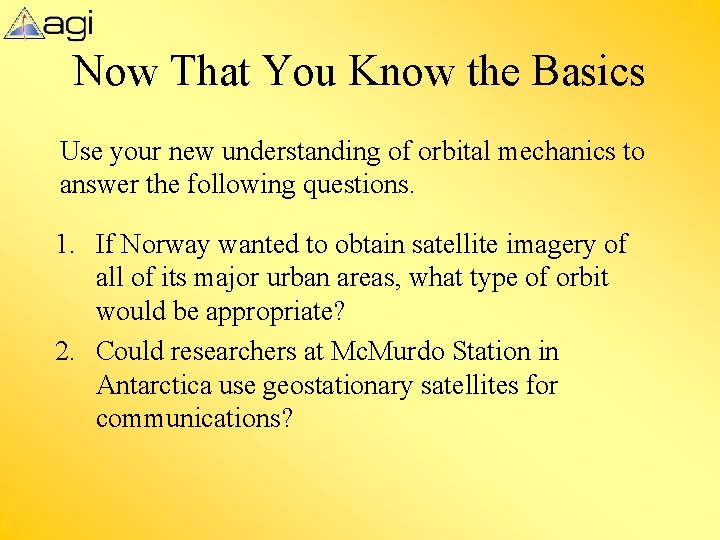 agi

Now That You Know the Basics

Use your new understanding of orbital mechanics to answer the following questions.

1. If Norway wanted to obtain satellite imagery of all of its major urban areas, what type of orbit would be appropriate?
2. Could researchers at McMurdo Station in Antarctica use geostationary satellites for communications?